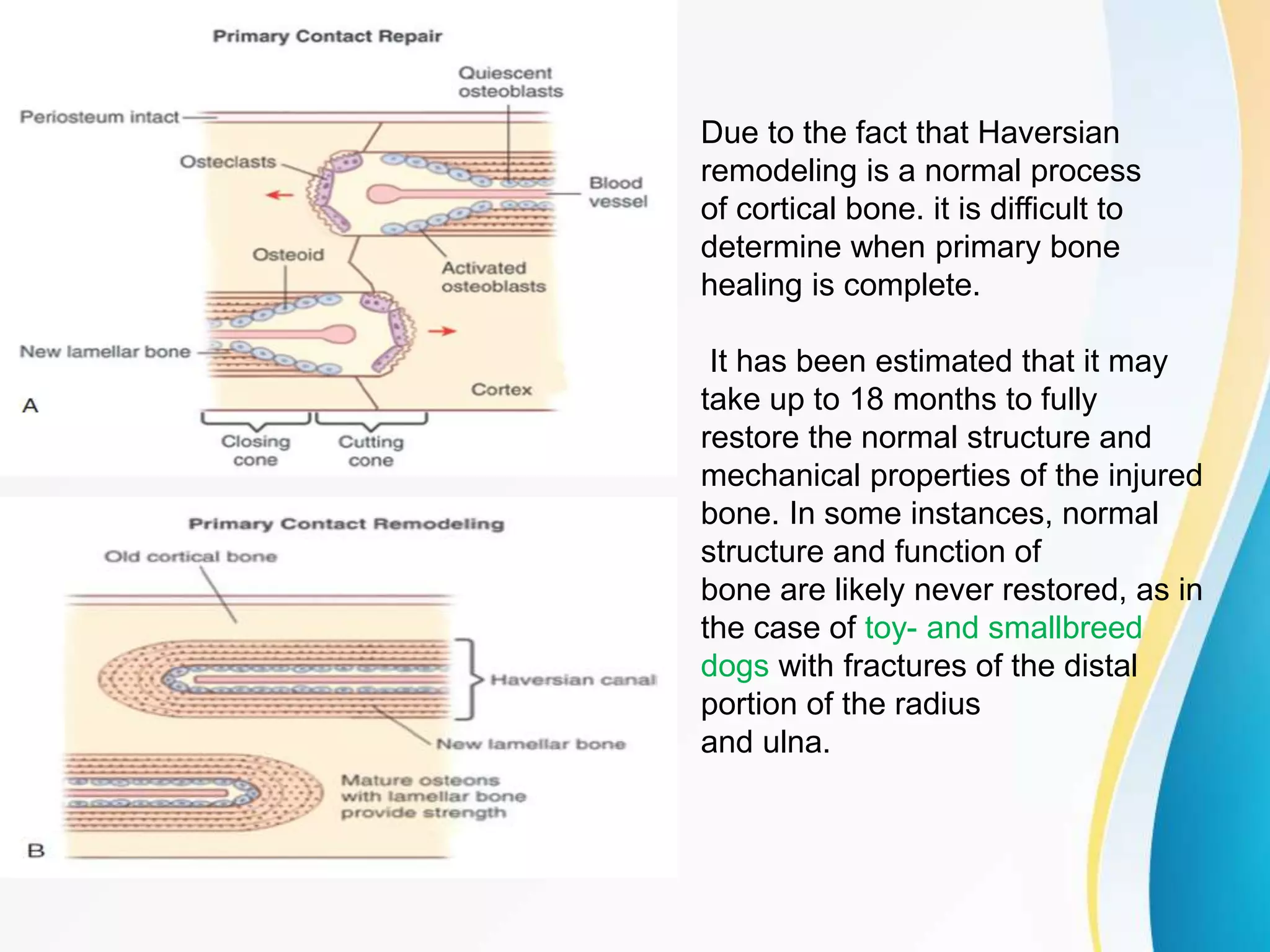 Primary Contact Repair

Quiescent osteoblasts

Periosteum intact

Osteclasts

Blood vessel

Osteoid

Activated osteoblasts

New lamellar bone

Cortex

A

Closing cone

Cutting cone

Primary Contact Remodeling

Old cortical bone

Haversian canal

New lamellar bone

Mature osteons with lamellar bone provide strength

B

Due to the fact that Haversian remodeling is a normal process of cortical bone. it is difficult to determine when primary bone healing is complete.

It has been estimated that it may take up to 18 months to fully restore the normal structure and mechanical properties of the injured bone. In some instances, normal structure and function of bone are likely never restored, as in the case of toy- and smallbreed dogs with fractures of the distal portion of the radius and ulna.